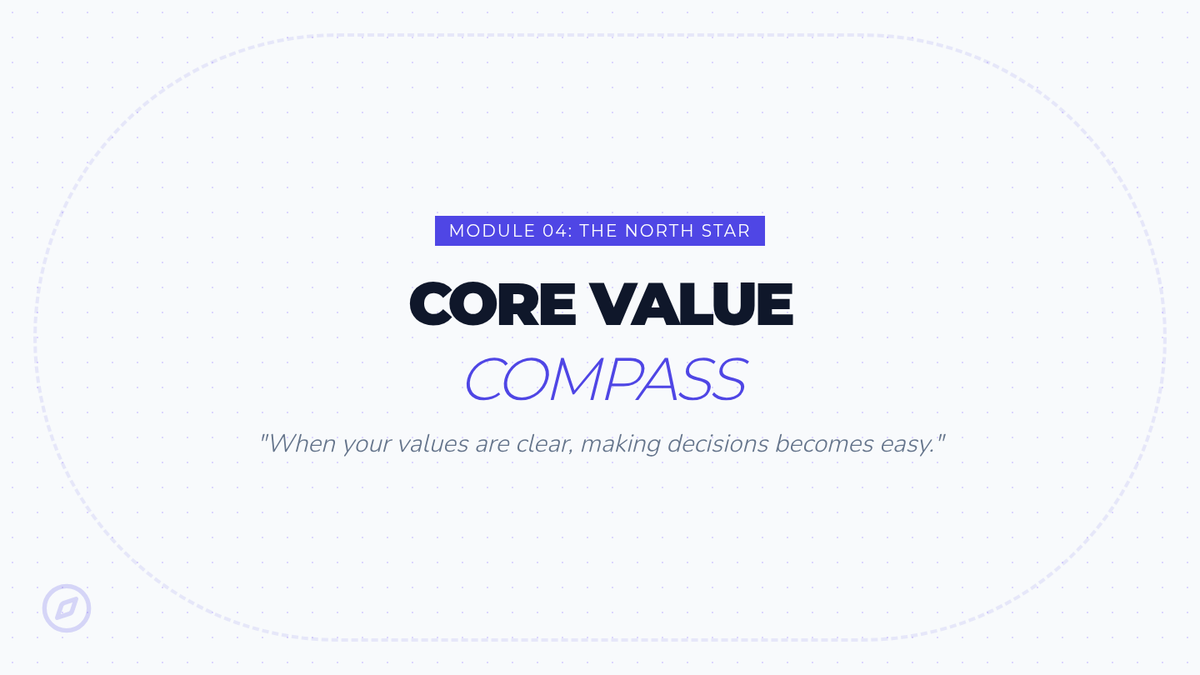 MODULE 04: THE NORTH STAR

CORE VALUE
COMPASS

"When your values are clear, making decisions becomes easy."